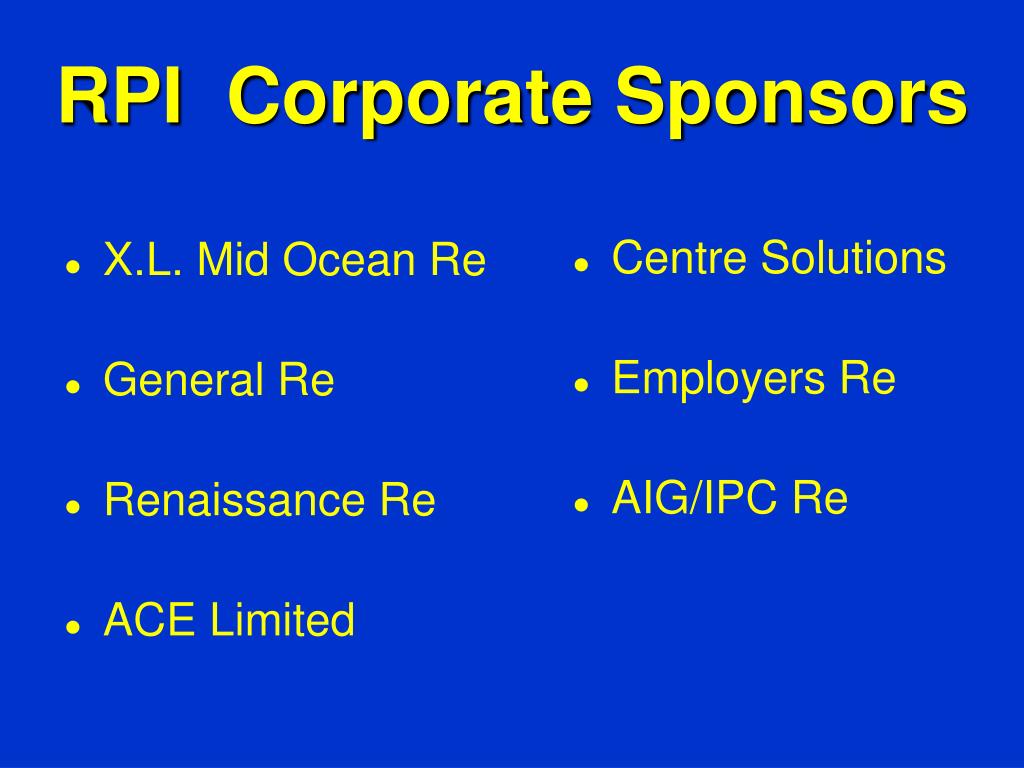 RPI Corporate Sponsors

- X.L. Mid Ocean Re
- General Re
- Renaissance Re
- ACE Limited

- Centre Solutions
- Employers Re
- AIG/IPC Re